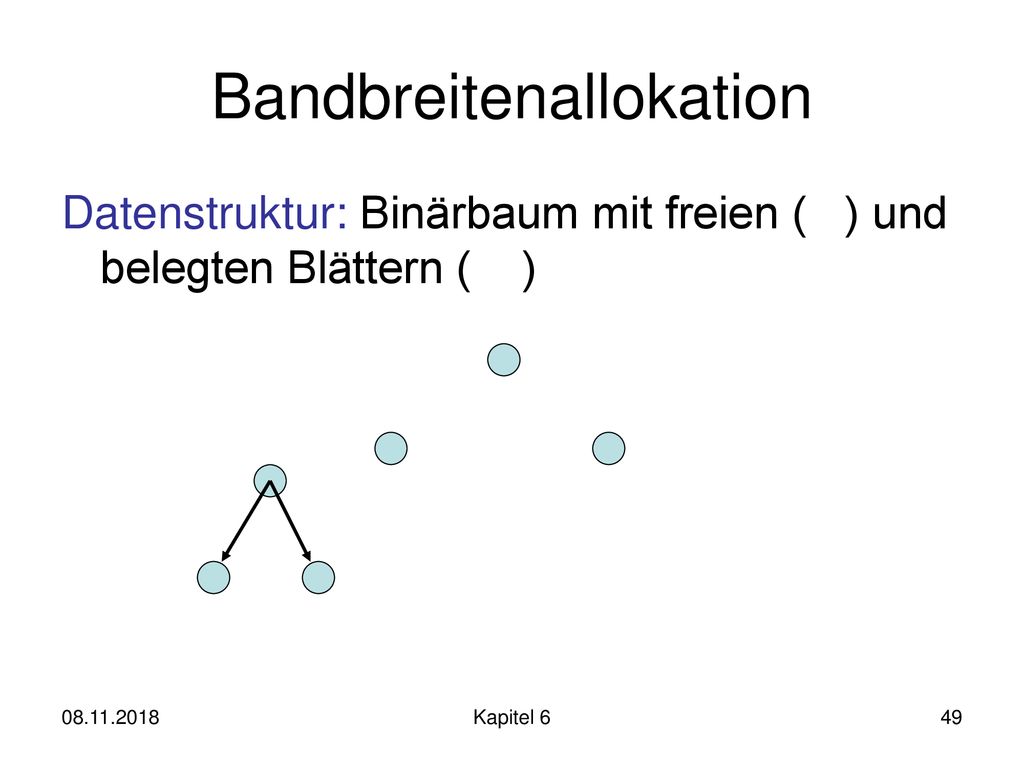 Bandbreitenallokation

Datenstruktur: Binärbaum mit freien (   ) und belegten Blättern (   )

08.11.2018

Kapitel 6

49